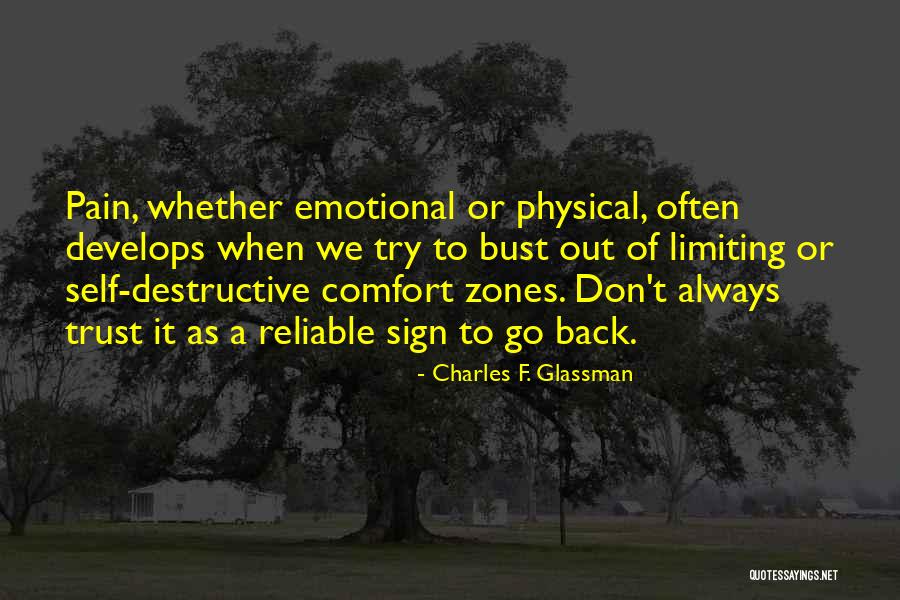 Pain, whether emotional or physical, often develops when we try to bust out of limiting or self-destructive comfort zones. Don't always trust it as a reliable sign to go back.

- Charles F. Glassman

QUOTESSAYINGS.NET